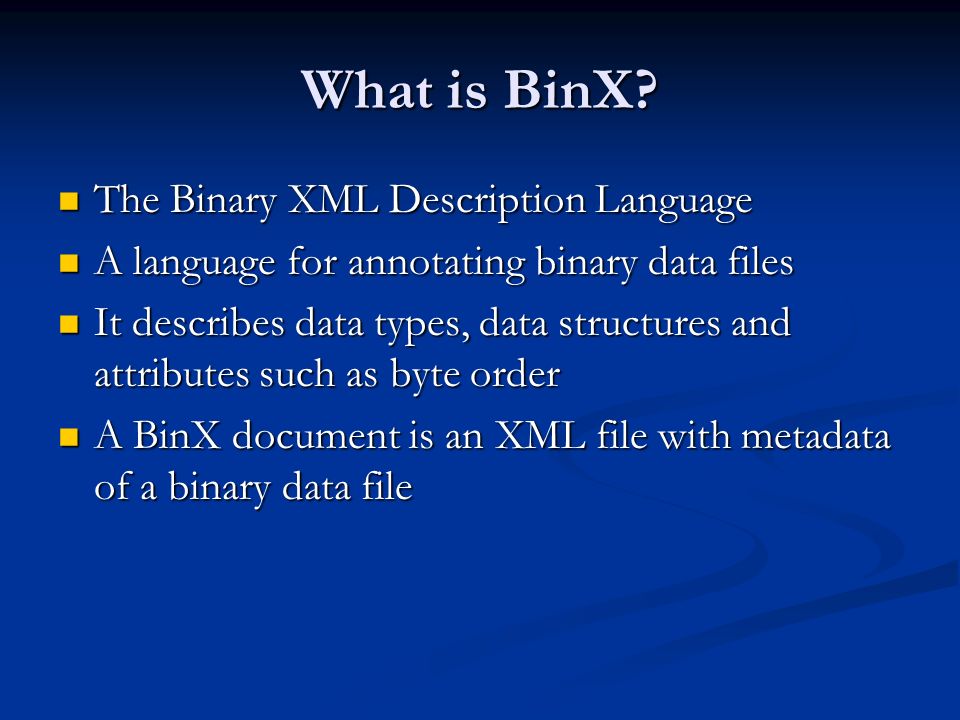 What is BinX?

- The Binary XML Description Language
- A language for annotating binary data files
- It describes data types, data structures and attributes such as byte order
- A BinX document is an XML file with metadata of a binary data file